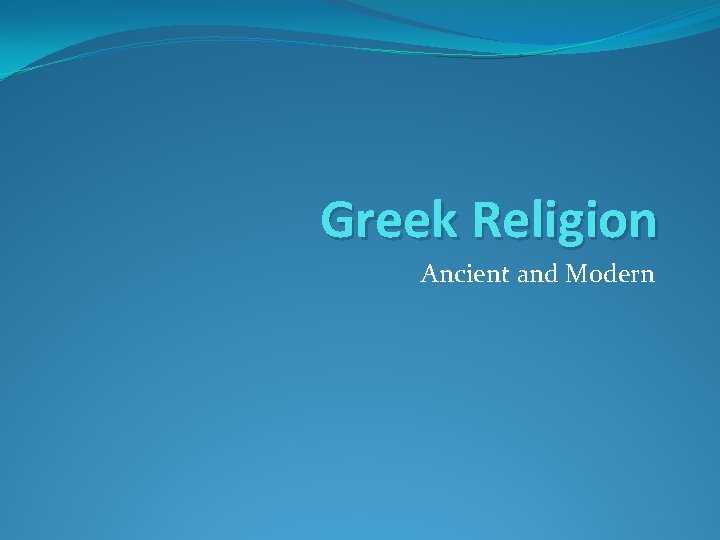 Greek Religion

Ancient and Modern